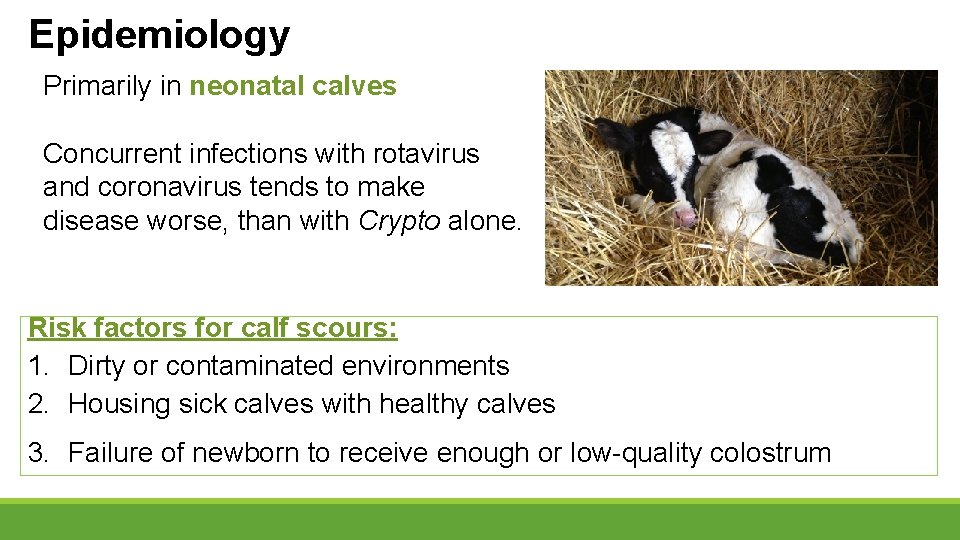 Epidemiology

Primarily in neonatal calves

Concurrent infections with rotavirus and coronavirus tends to make disease worse, than with Crypto alone.

Risk factors for calf scours:
1. Dirty or contaminated environments
2. Housing sick calves with healthy calves
3. Failure of newborn to receive enough or low-quality colostrum